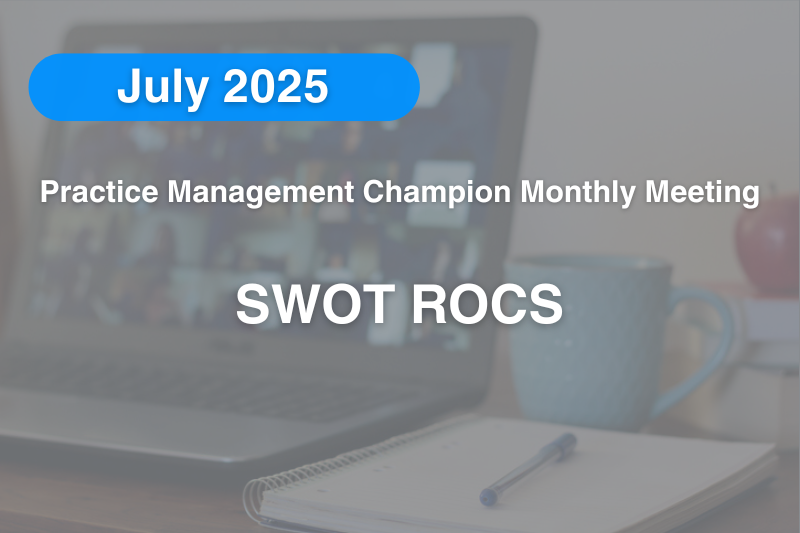 July 2025

Practice Management Champion Monthly Meeting

SWOT ROCS